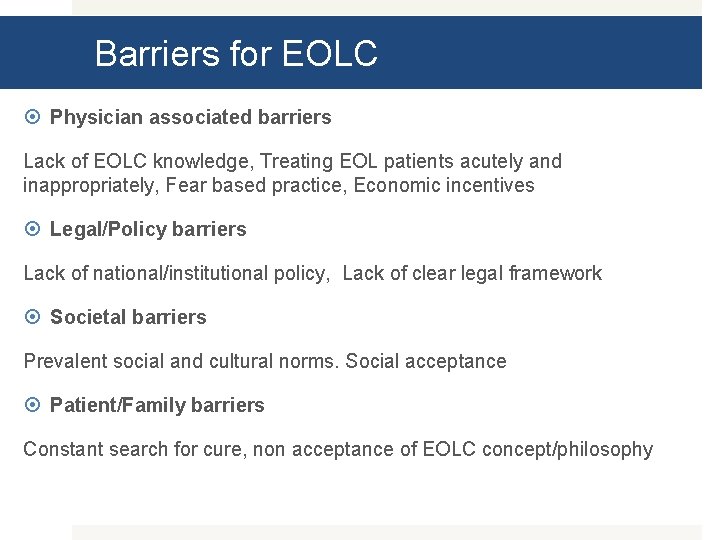 Barriers for EOLC

Physician associated barriers

Lack of EOLC knowledge, Treating EOL patients acutely and inappropriately, Fear based practice, Economic incentives

Legal/Policy barriers

Lack of national/institutional policy,  Lack of clear legal framework

Societal barriers

Prevalent social and cultural norms. Social acceptance

Patient/Family barriers

Constant search for cure, non acceptance of EOLC concept/philosophy